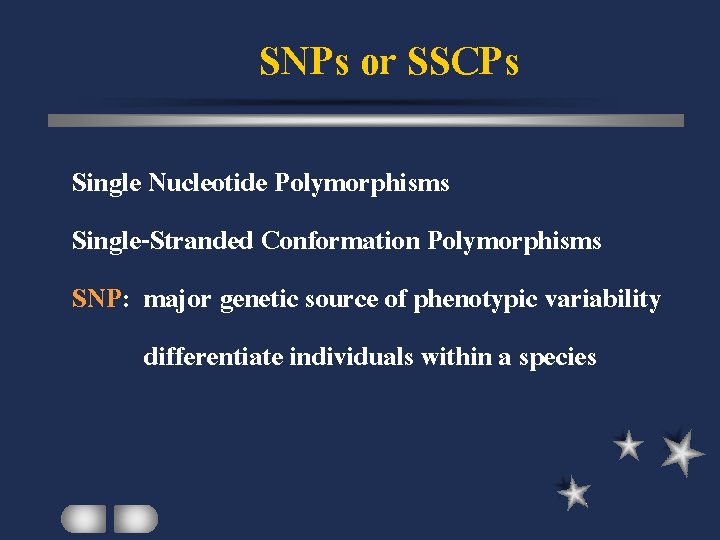 SNPs or SSCPs

Single Nucleotide Polymorphisms

Single-Stranded Conformation Polymorphisms

SNP: major genetic source of phenotypic variability

differentiate individuals within a species